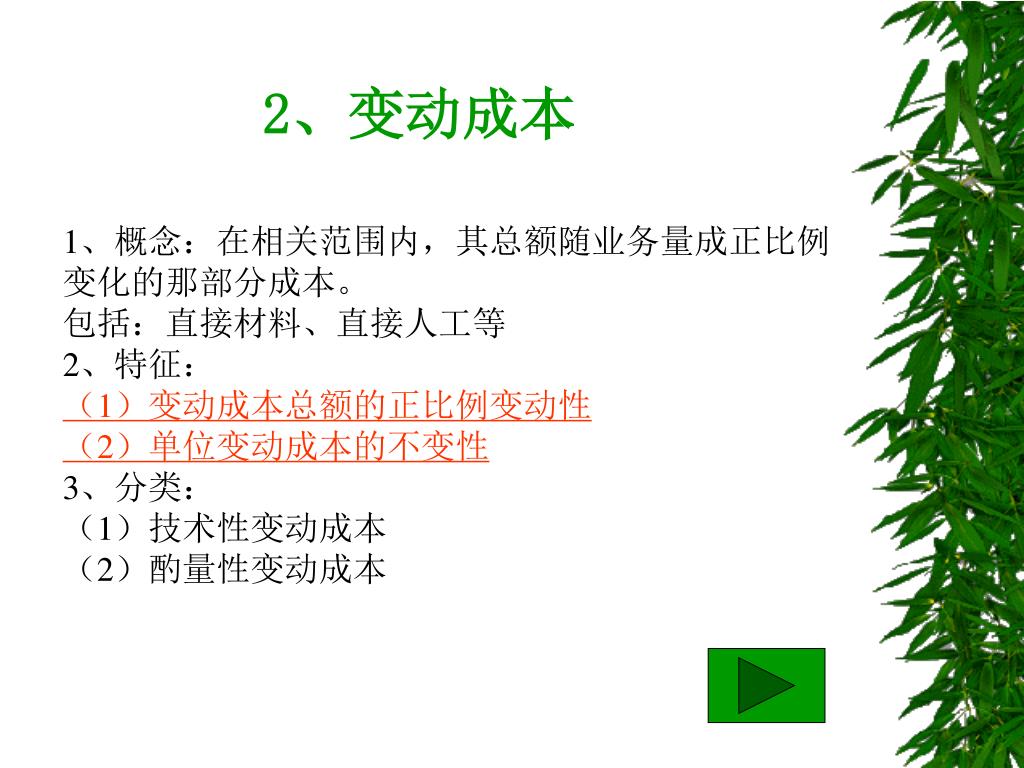 2、变动成本

1、概念：在相关范围内，其总额随业务量成正比例变化的那部分成本。
包括：直接材料、直接人工等
2、特征：
（1）变动成本总额的正比例变动性
（2）单位变动成本的不变性
3、分类：
（1）技术性变动成本
（2）酌量性变动成本